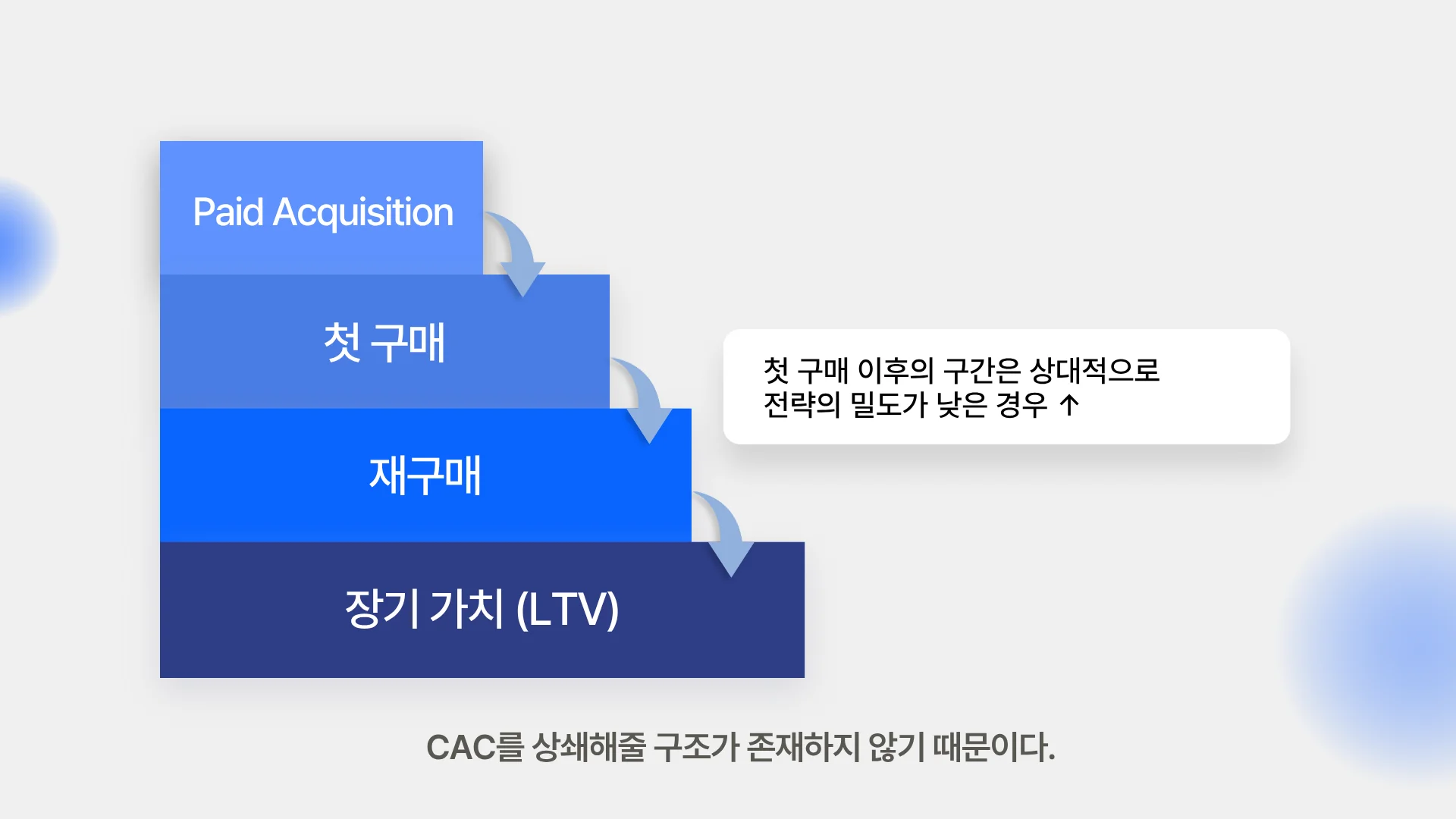 Paid Acquisition

첫 구매

재구매

장기 가치 (LTV)

첫 구매 이후의 구간은 상대적으로
전략의 밀도가 낮은 경우 ↑

CAC를 상쇄해줄 구조가 존재하지 않기 때문이다.